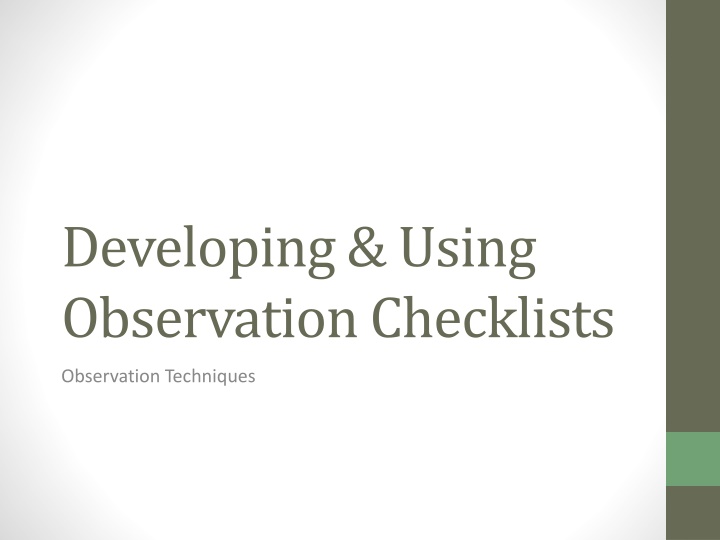 Developing & Using Observation Checklists

Observation Techniques